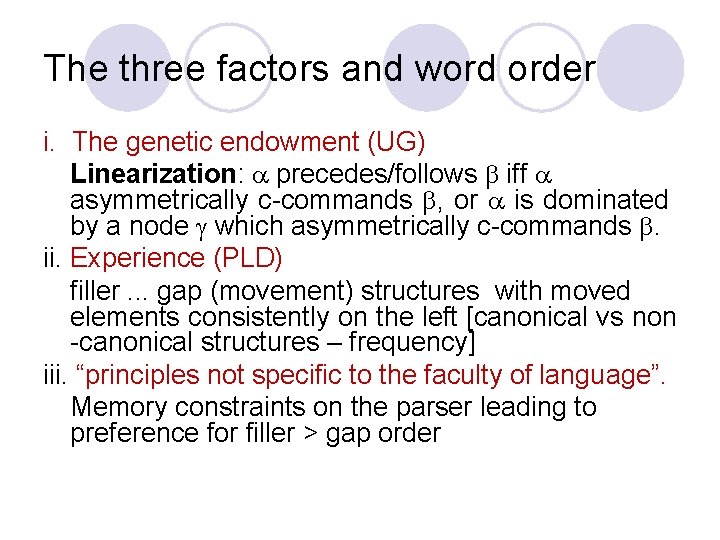 The three factors and word order

i. The genetic endowment (UG)

Linearization: $\alpha$ precedes/follows $\beta$ iff $\alpha$ asymmetrically c-commands $\beta$, or $\alpha$ is dominated by a node $\gamma$ which asymmetrically c-commands $\beta$.

ii. Experience (PLD)

filler ... gap (movement) structures with moved elements consistently on the left [canonical vs non -canonical structures – frequency]

iii. “principles not specific to the faculty of language”.

Memory constraints on the parser leading to preference for filler > gap order